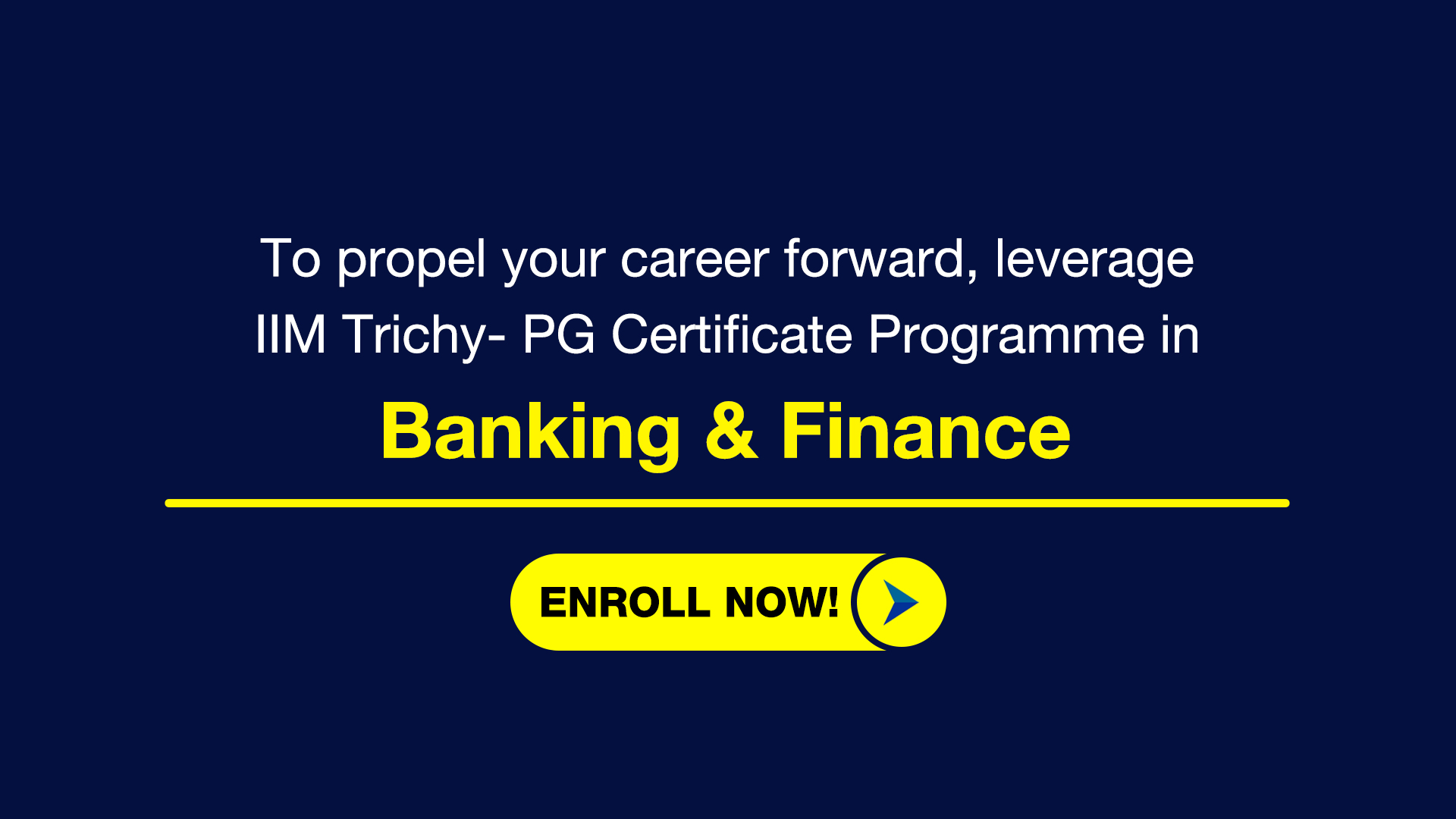 To propel your career forward, leverage IIM Trichy- PG Certificate Programme in

Banking & Finance

ENROLL NOW!